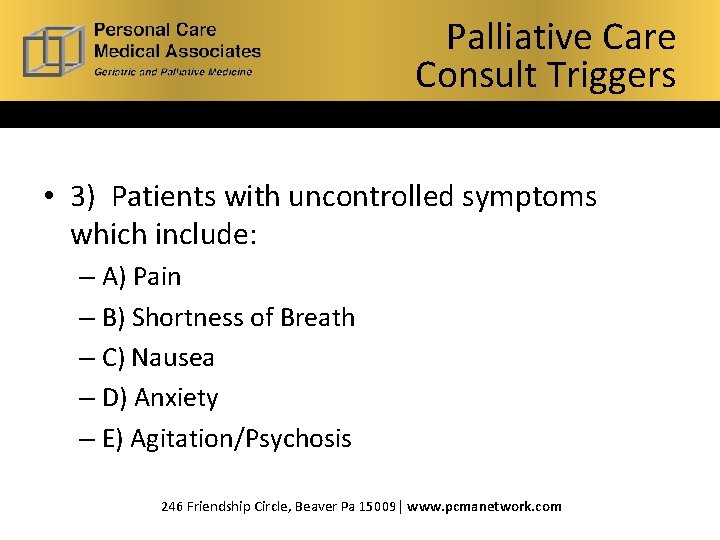 Personal Care
Medical Associates
Geriatric and Palliative Medicine

Palliative Care
Consult Triggers

• 3) Patients with uncontrolled symptoms which include:
– A) Pain
– B) Shortness of Breath
– C) Nausea
– D) Anxiety
– E) Agitation/Psychosis

246 Friendship Circle, Beaver Pa 15009 | www.pcmanetwork.com